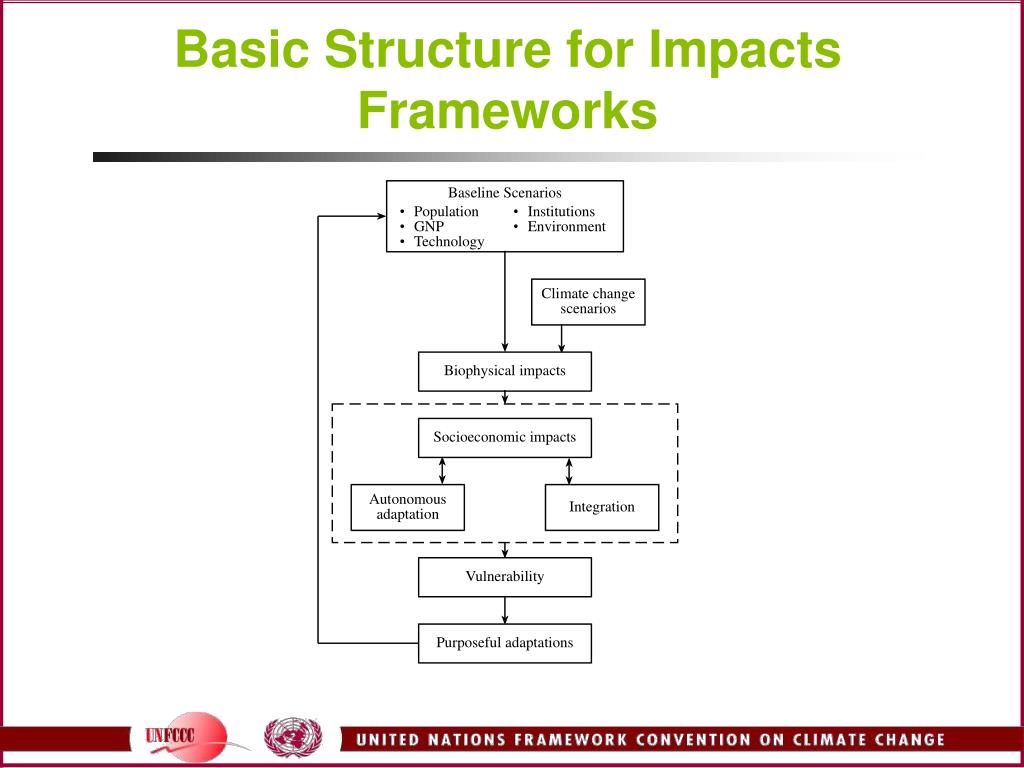 Basic Structure for Impacts Frameworks

Baseline Scenarios
• Population
• GNP
• Technology
• Institutions
• Environment

Climate change scenarios

Biophysical impacts

Socioeconomic impacts

Autonomous adaptation

Integration

Vulnerability

Purposeful adaptations

UNFCCC

UNITED NATIONS FRAMEWORK CONVENTION ON CLIMATE CHANGE